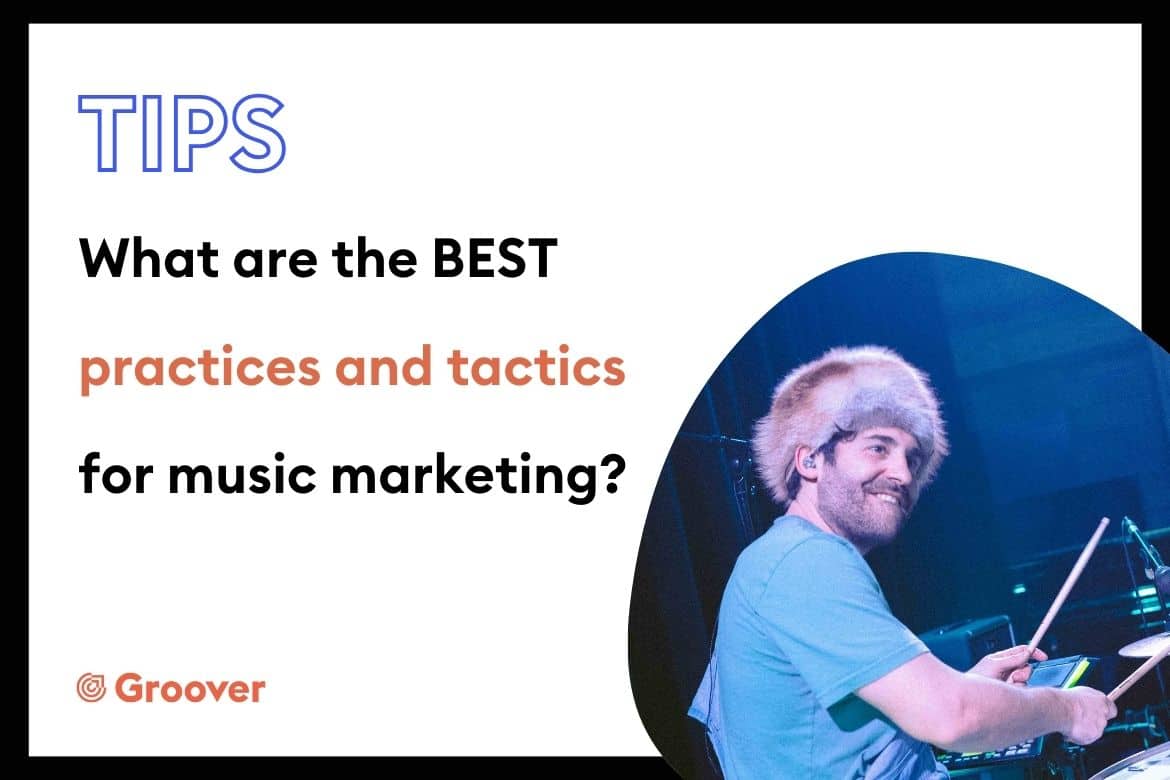 TIPS

What are the BEST practices and tactics for music marketing?

Groover